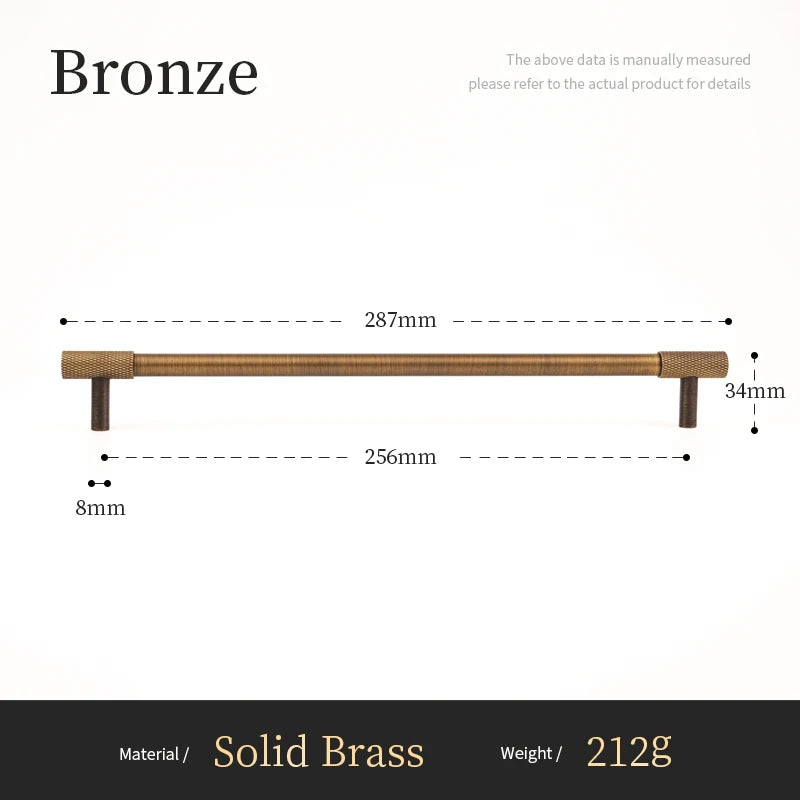 Bronze

The above data is manually measured
please refer to the actual product for details

287mm

34mm

256mm

8mm

Material / Solid Brass Weight / 212g